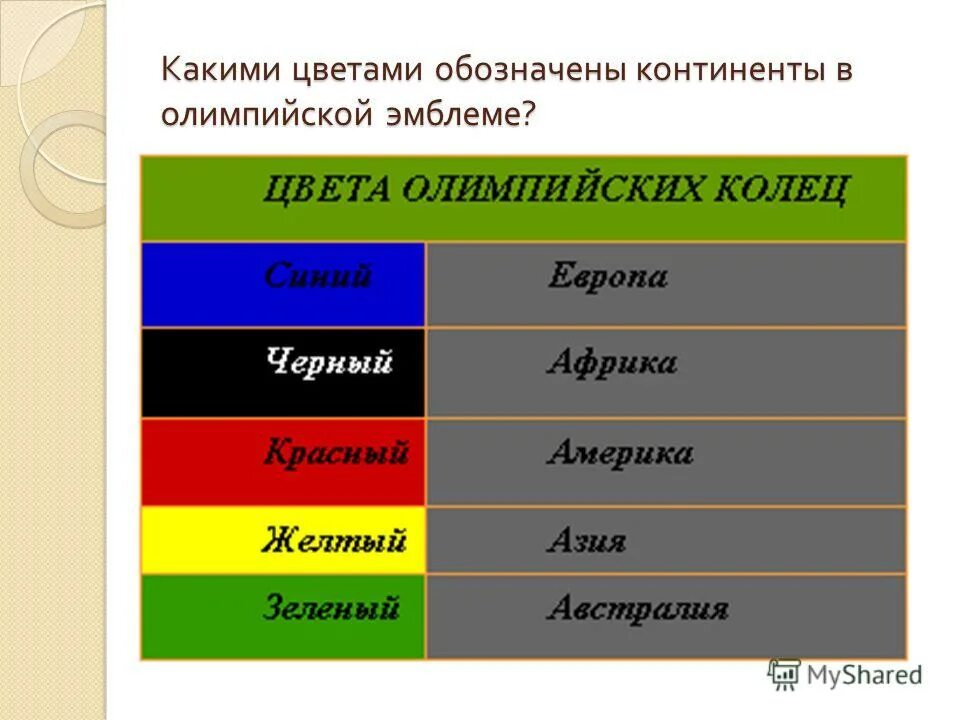 Какими цветами обозначены континенты в олимпийской эмблеме?

| ЦВЕТА ОЛИМПИЙСКИХ КОЛЕЦ | |
|---|---|
| Синий | Европа |
| Черный | Африка |
| Красный | Америка |
| Желтый | Азия |
| Зеленый | Австралия |

MyShared